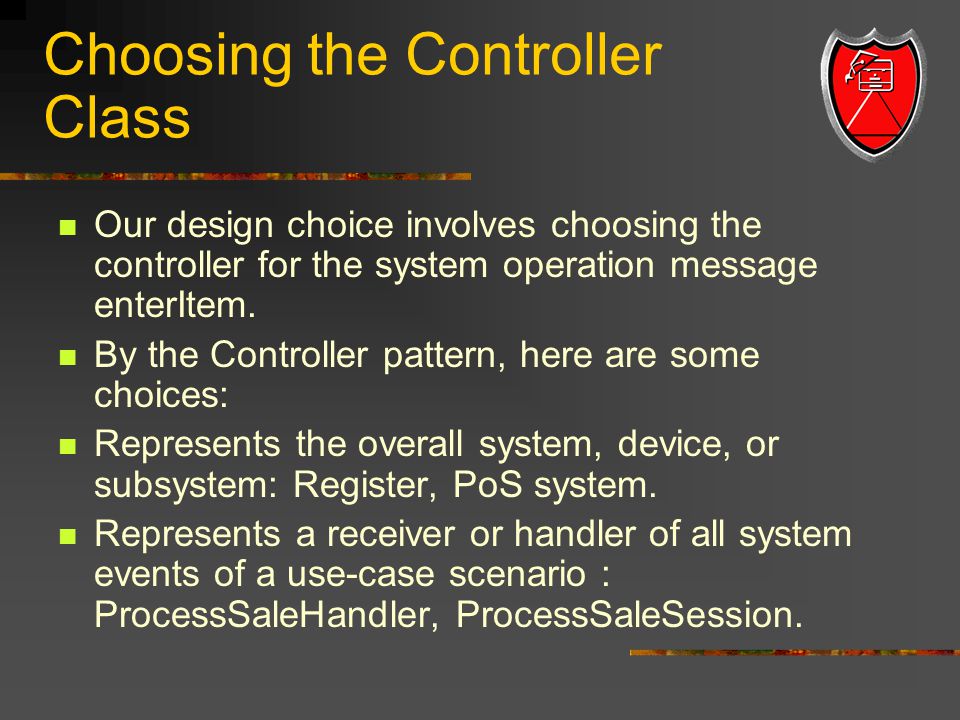 Choosing the Controller Class

Our design choice involves choosing the controller for the system operation message enterItem.

By the Controller pattern, here are some choices:

Represents the overall system, device, or subsystem: Register, PoS system.

Represents a receiver or handler of all system events of a use-case scenario : ProcessSaleHandler, ProcessSaleSession.